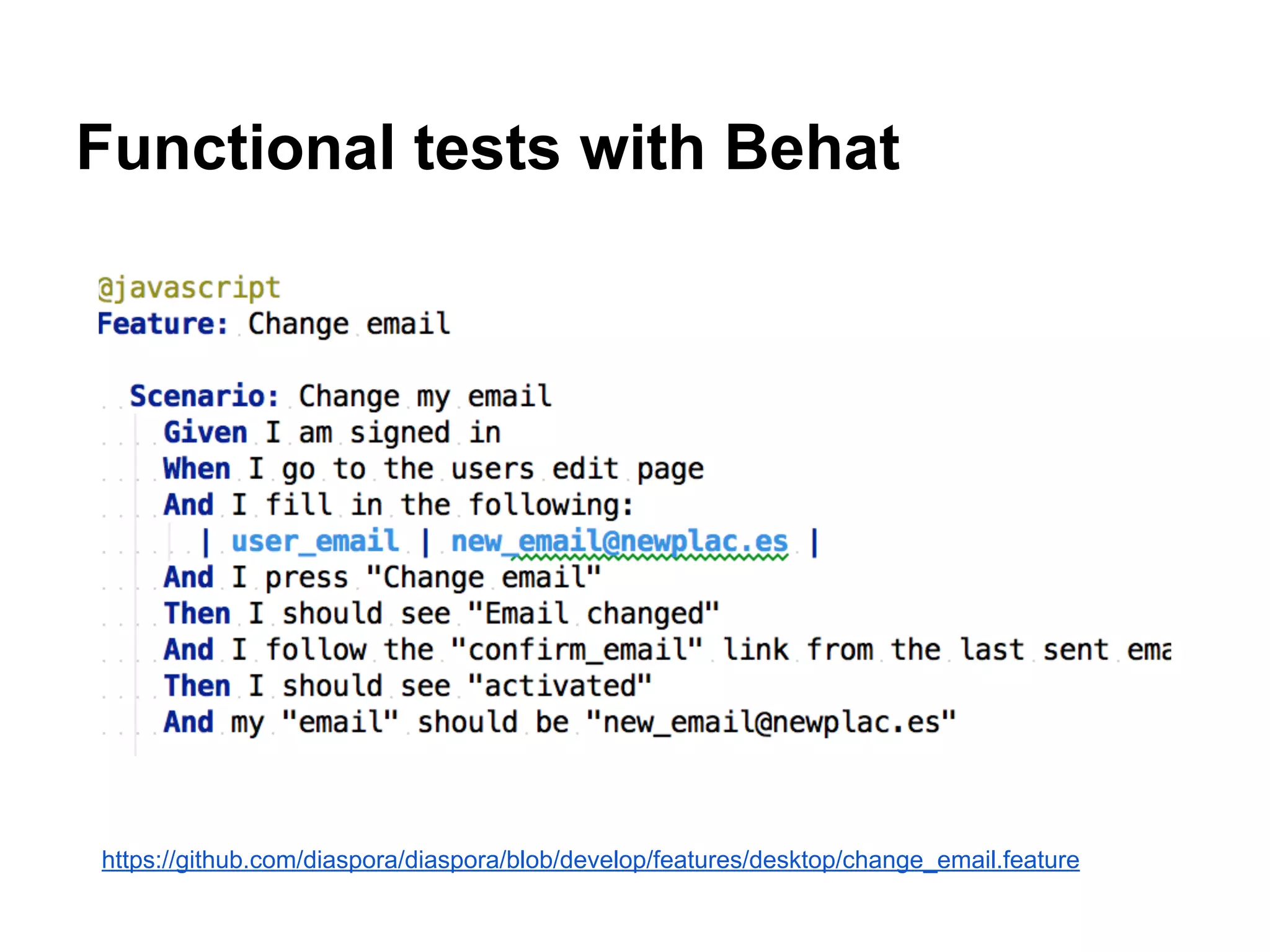 Functional tests with Behat

@javascript
Feature: Change email

Scenario: Change my email
Given I am signed in
When I go to the users edit page
And I fill in the following:
| user_email | new_email@newplac.es |
And I press "Change email"
Then I should see "Email changed"
And I follow the "confirm_email" link from the last sent ema
Then I should see "activated"
And my "email" should be "new_email@newplac.es"

https://github.com/diaspora/diaspora/blob/develop/features/desktop/change_email.feature